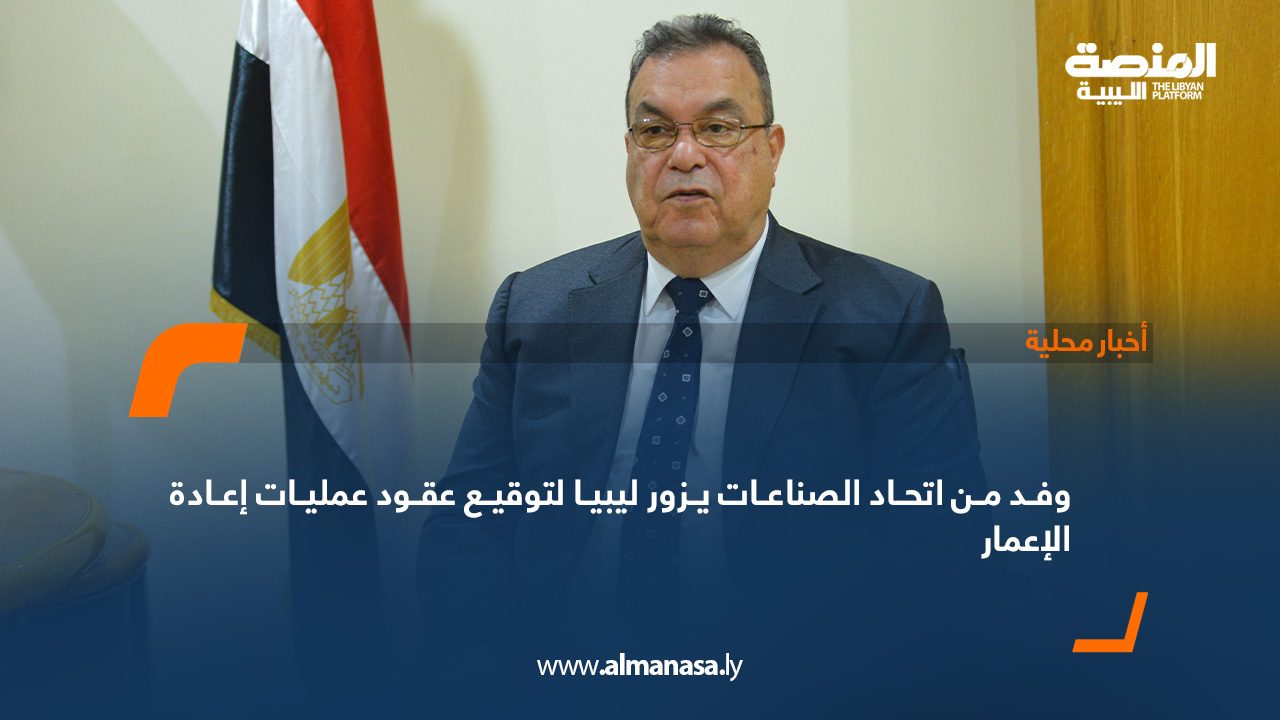 المنصة الليبية
THE LIBYAN PLATFORM

أخبار محلية

وفد من اتحاد الصناعات يزور ليبيا لتوقيع عقود عمليات إعادة الإعمار

www.almanasa.ly